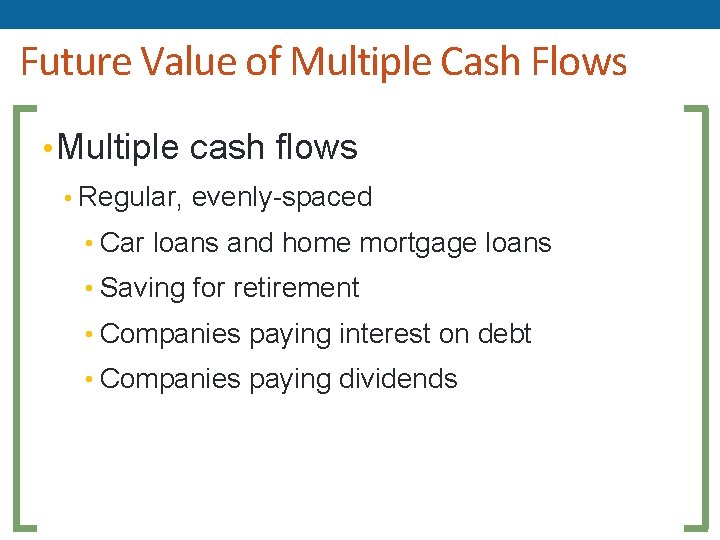 Future Value of Multiple Cash Flows

• Multiple cash flows
  • Regular, evenly-spaced
    • Car loans and home mortgage loans
    • Saving for retirement
    • Companies paying interest on debt
    • Companies paying dividends